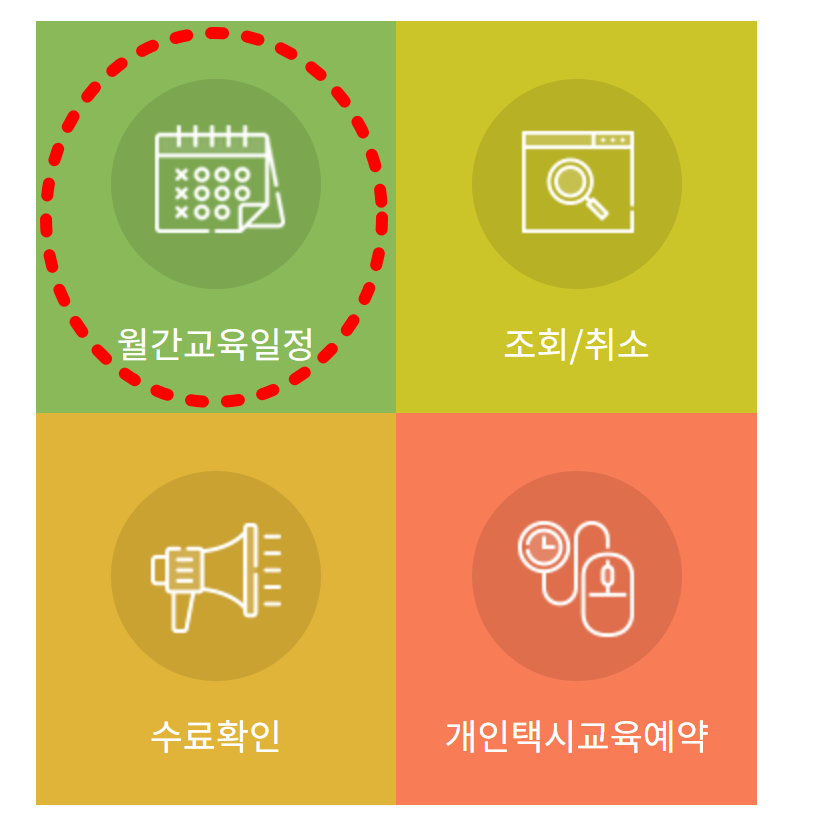 월간교육일정

조회/취소

수료확인

개인택시교육예약